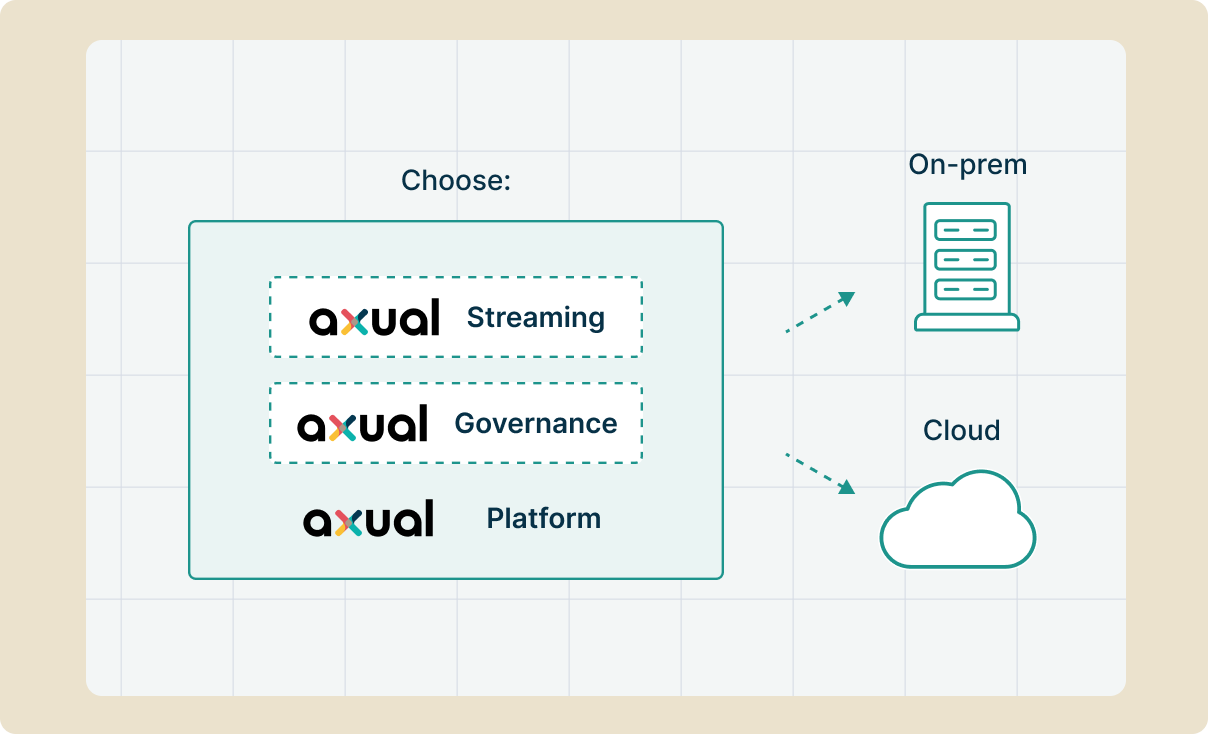 Choose:

axual Streaming

axual Governance

axual Platform

On-prem

Cloud